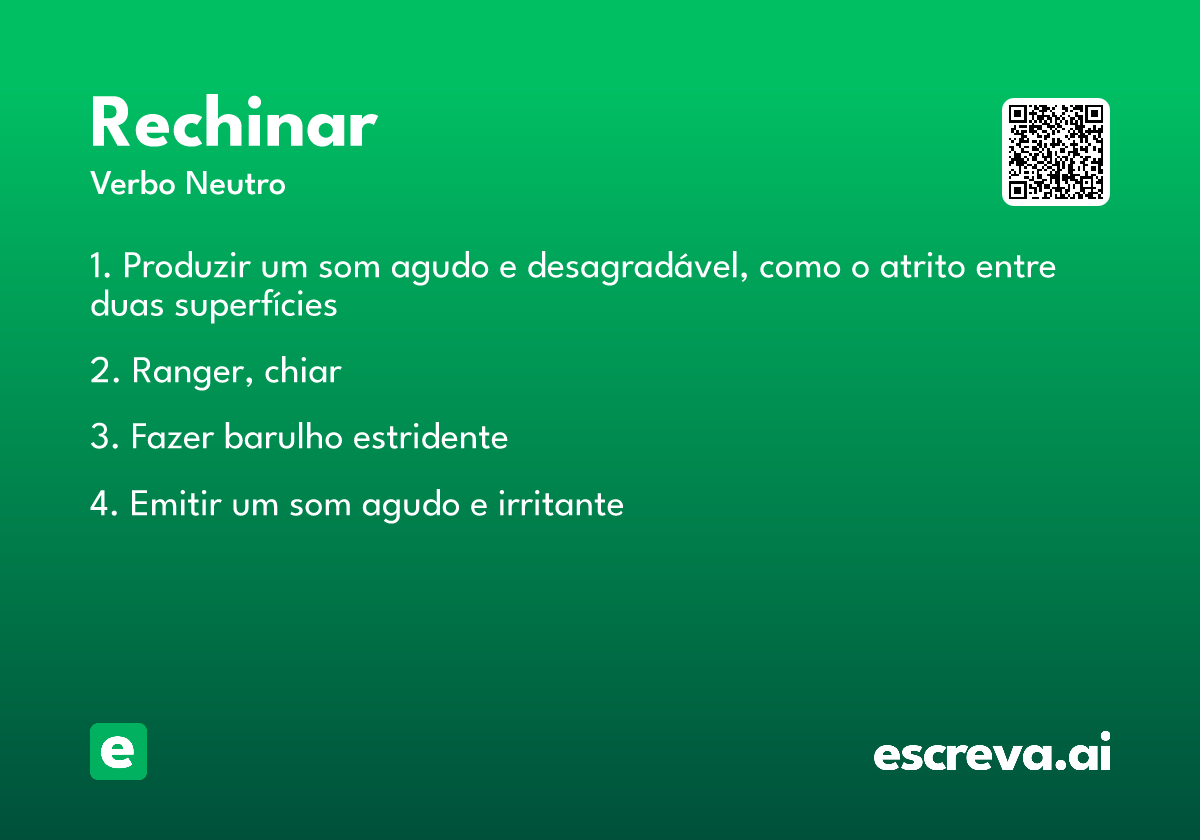 Rechinar
Verbo Neutro

1. Produzir um som agudo e desagradável, como o atrito entre duas superfícies

2. Ranger, chiar

3. Fazer barulho estridente

4. Emitir um som agudo e irritante

e

escreva.ai